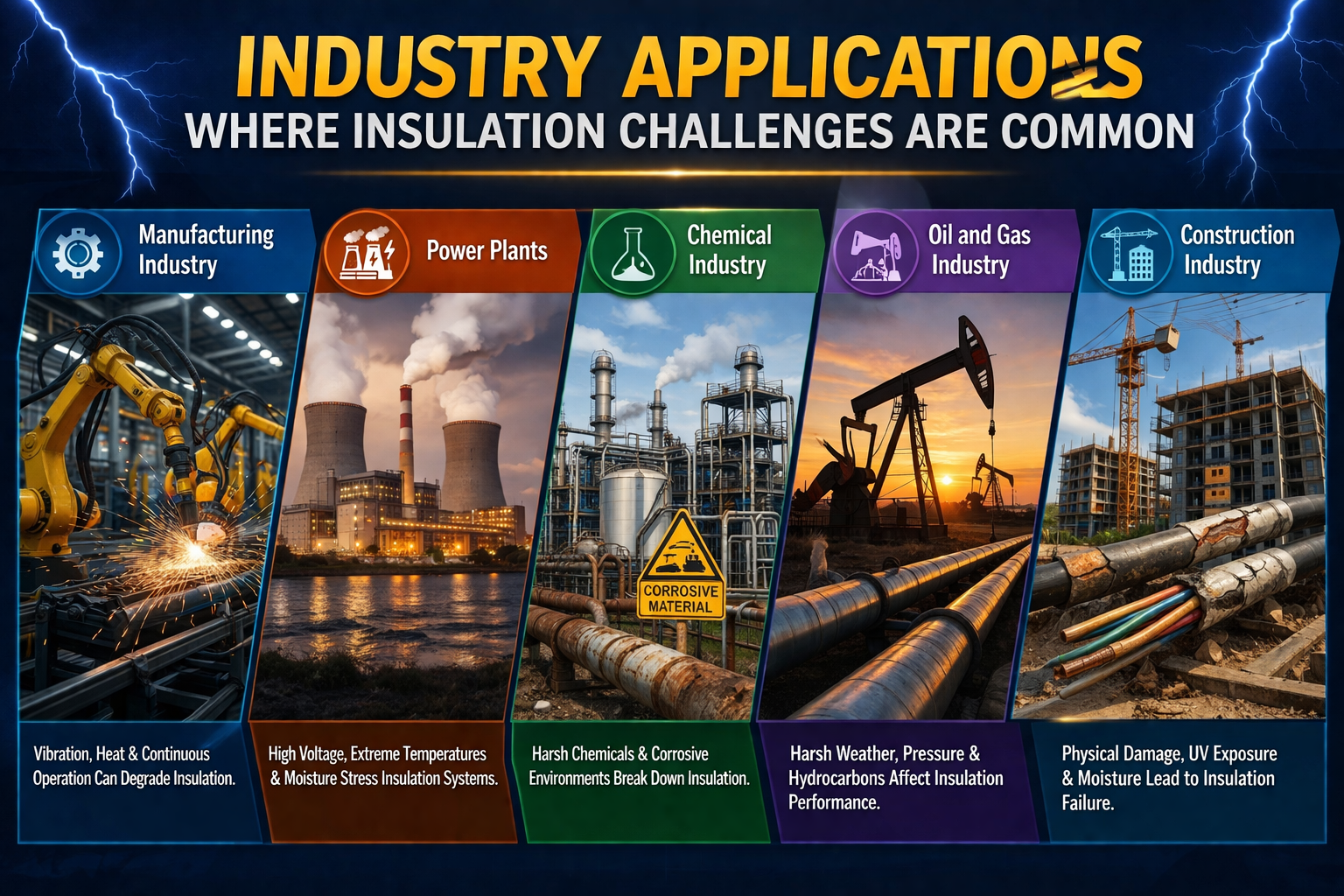 INDUSTRY APPLICATIONS
WHERE INSULATION CHALLENGES ARE COMMON

Manufacturing Industry

Vibration, Heat & Continuous Operation Can Degrade Insulation.

Power Plants

High Voltage, Extreme Temperatures & Moisture Stress Insulation Systems.

Chemical Industry

CORROSIVE MATERIAL

Harsh Chemicals & Corrosive Environments Break Down Insulation.

Oil and Gas Industry

Harsh Weather, Pressure & Hydrocarbons Affect Insulation Performance.

Construction Industry

Physical Damage, UV Exposure & Moisture Lead to Insulation Failure.